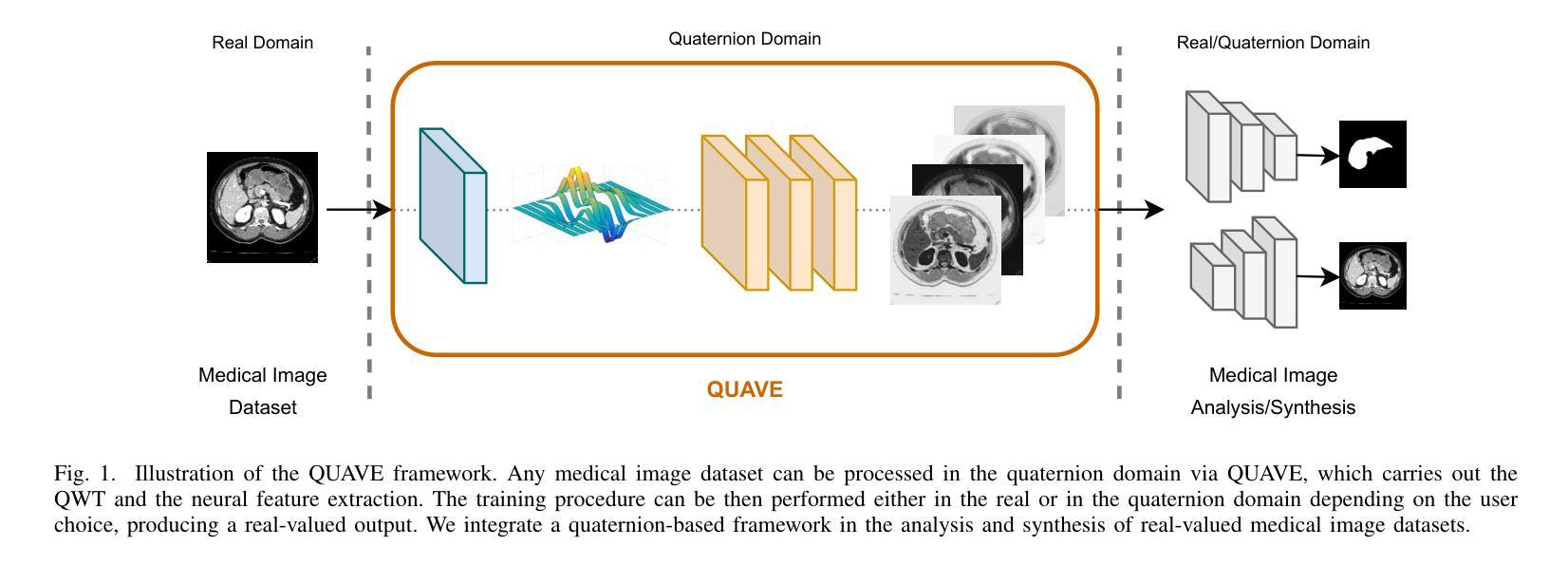 Real Domain

Quaternion Domain

Real/Quaternion Domain

Medical Image Dataset

QUAVE

Medical Image Analysis/Synthesis

Fig. 1. Illustration of the QUAVE framework. Any medical image dataset can be processed in the quaternion domain via QUAVE, which carries out the QWT and the neural feature extraction. The training procedure can be then performed either in the real or in the quaternion domain depending on the user choice, producing a real-valued output. We integrate a quaternion-based framework in the analysis and synthesis of real-valued medical image datasets.